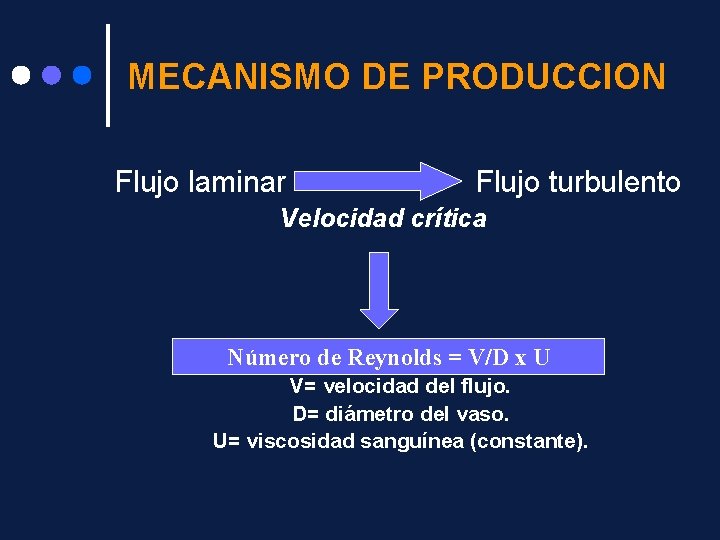 MECANISMO DE PRODUCCION

Flujo laminar Flujo turbulento

Velocidad crítica

Número de Reynolds = V/D x U

V= velocidad del flujo.

D= diámetro del vaso.

U= viscosidad sanguínea (constante).